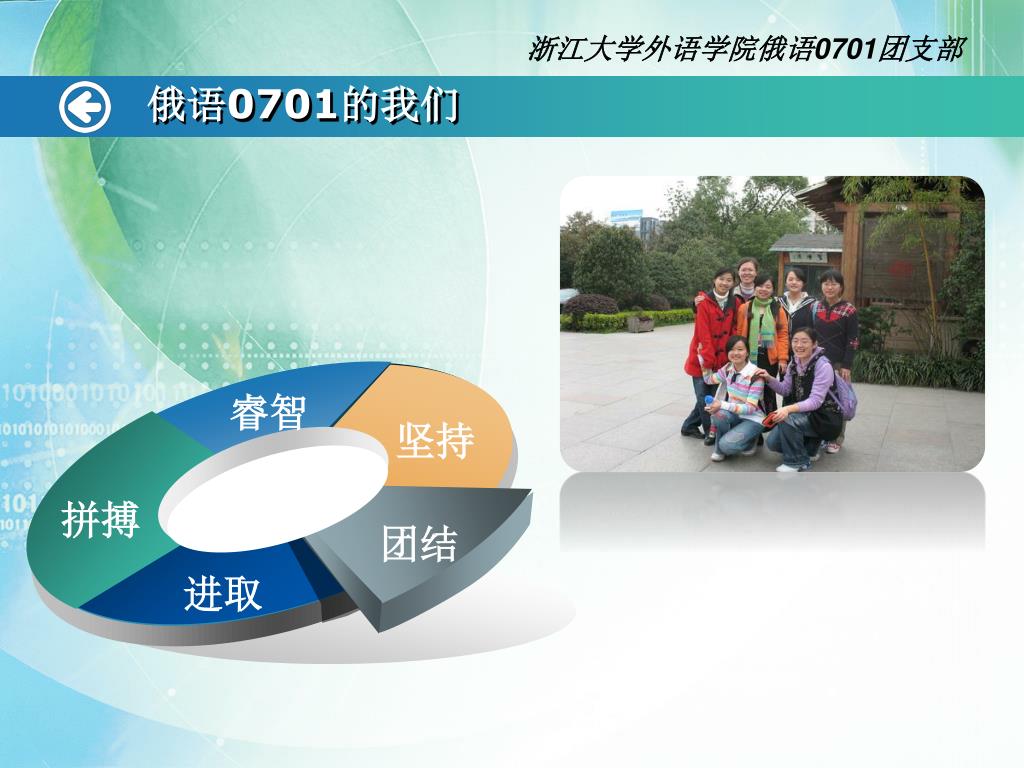 浙江大学外语学院俄语0701团支部

俄语0701的我们

睿智
坚持
拼搏
团结
进取